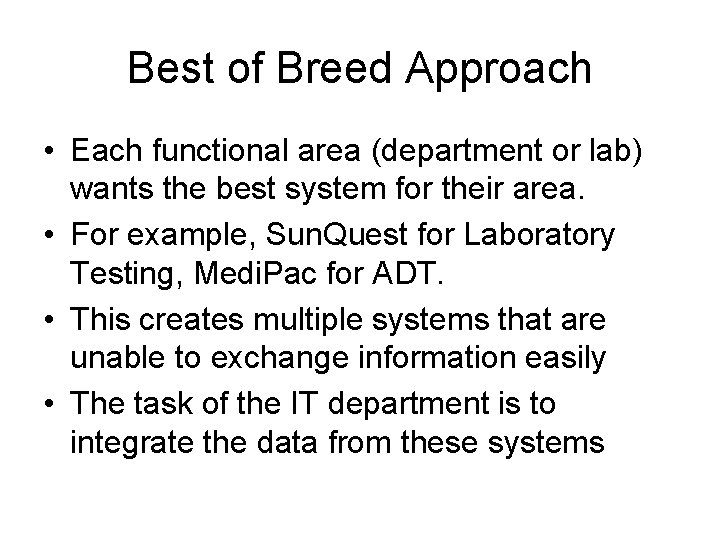 Best of Breed Approach

• Each functional area (department or lab) wants the best system for their area.
• For example, SunQuest for Laboratory Testing, MediPac for ADT.
• This creates multiple systems that are unable to exchange information easily
• The task of the IT department is to integrate the data from these systems